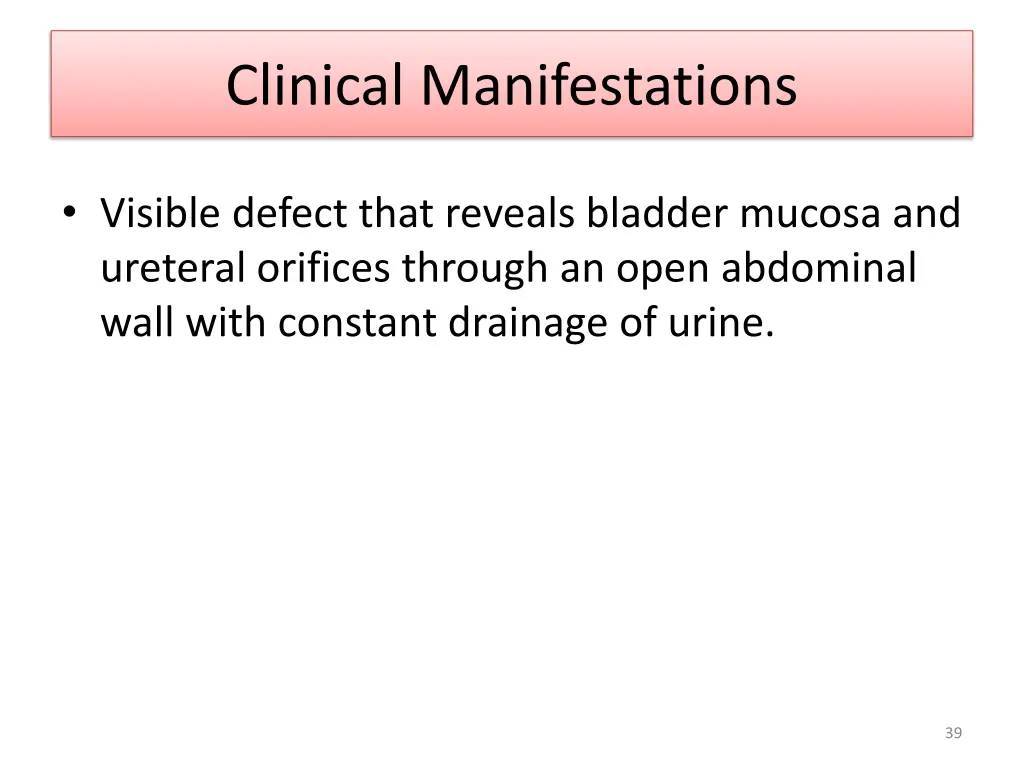 Clinical Manifestations

• Visible defect that reveals bladder mucosa and ureteral orifices through an open abdominal wall with constant drainage of urine.

39